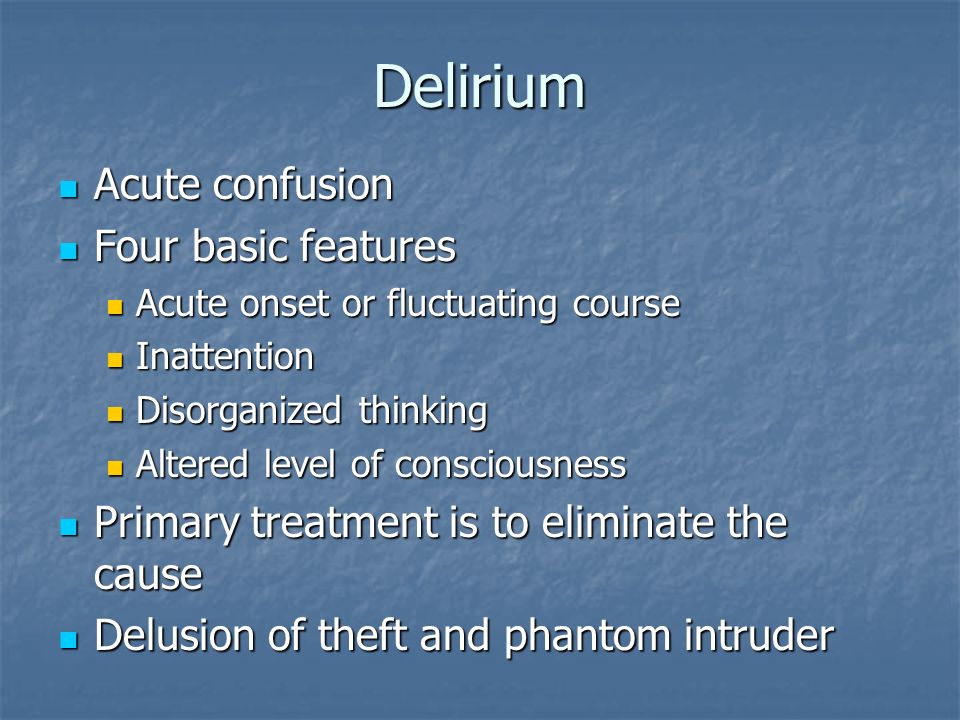 Delirium

- Acute confusion
- Four basic features
  - Acute onset or fluctuating course
  - Inattention
  - Disorganized thinking
  - Altered level of consciousness
- Primary treatment is to eliminate the cause
- Delusion of theft and phantom intruder